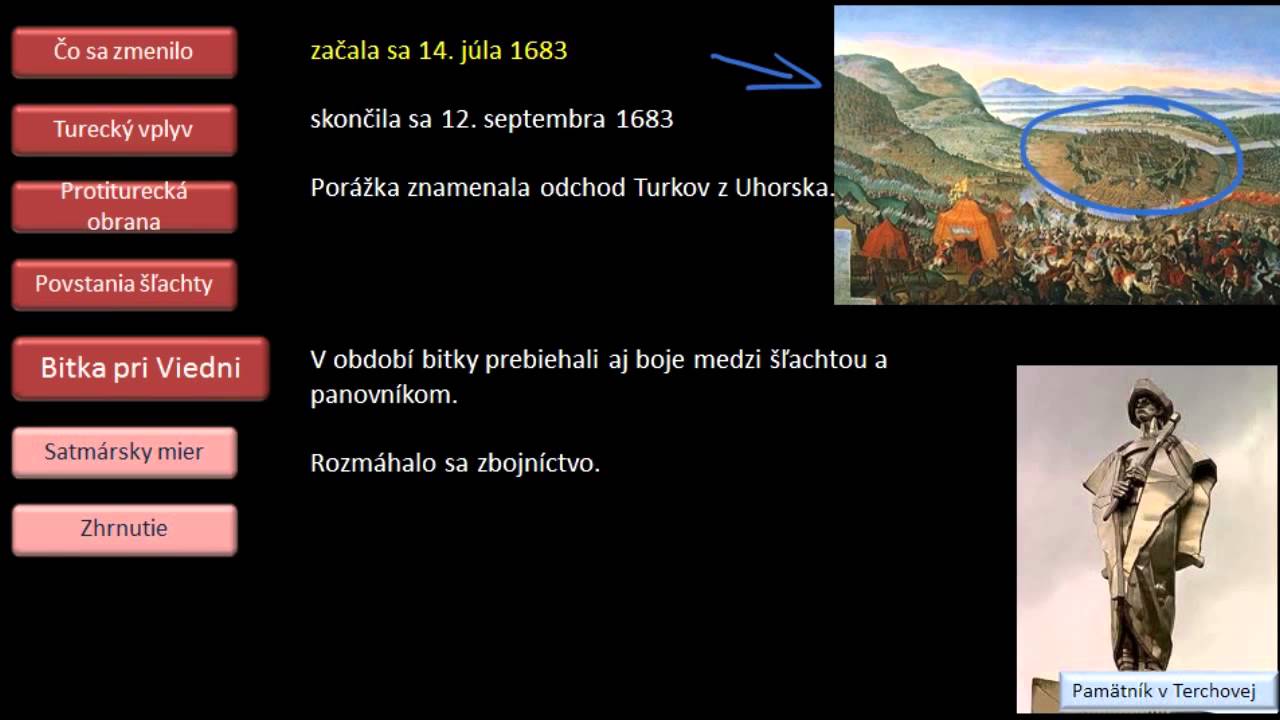 Čo sa zmenilo

Turecký vplyv

Protiturecká obrana

Povstania šľachty

Bitka pri Viedni

Satmársky mier

Zhrnutie

začala sa 14. júla 1683

skončila sa 12. septembra 1683

Porážka znamenala odchod Turkov z Uhorska.

V období bitky prebiehali aj boje medzi šľachtou a panovníkom.

Rozmáhalo sa zbojníctvo.

Pamätník v Terchovej